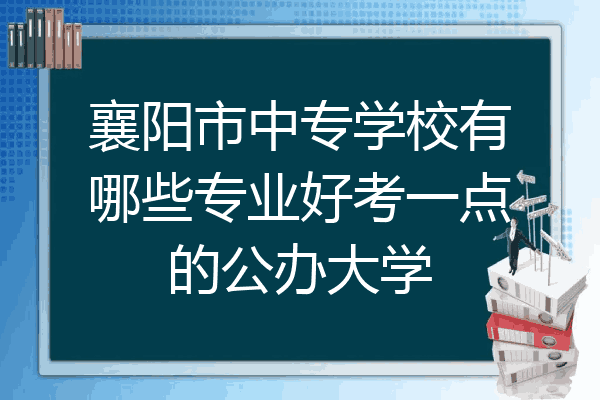 襄阳市中专学校有哪些专业好考一点的公办大学